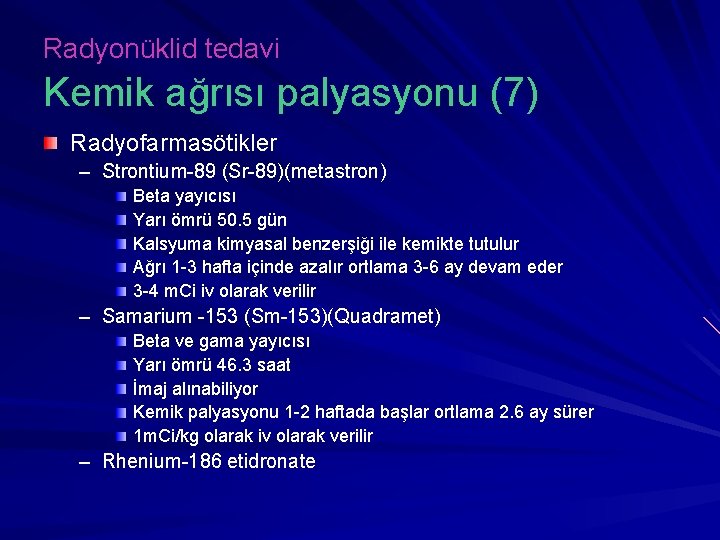 Radyonüklid tedavi

Kemik ağrısı palyasyonu (7)

Radyofarmasötikler

– Strontium-89 (Sr-89)(metastron)

Beta yayıcısı

Yarı ömrü 50.5 gün

Kalsyuma kimyasal benzerşiği ile kemikte tutulur

Ağrı 1-3 hafta içinde azalır ortlama 3-6 ay devam eder

3-4 mCi iv olarak verilir

– Samarium -153 (Sm-153)(Quadramet)

Beta ve gama yayıcısı

Yarı ömrü 46.3 saat

İmaj alınabiliyor

Kemik palyasyonu 1-2 haftada başlar ortlama 2.6 ay sürer

1mCi/kg olarak iv olarak verilir

– Rhenium-186 etidronate